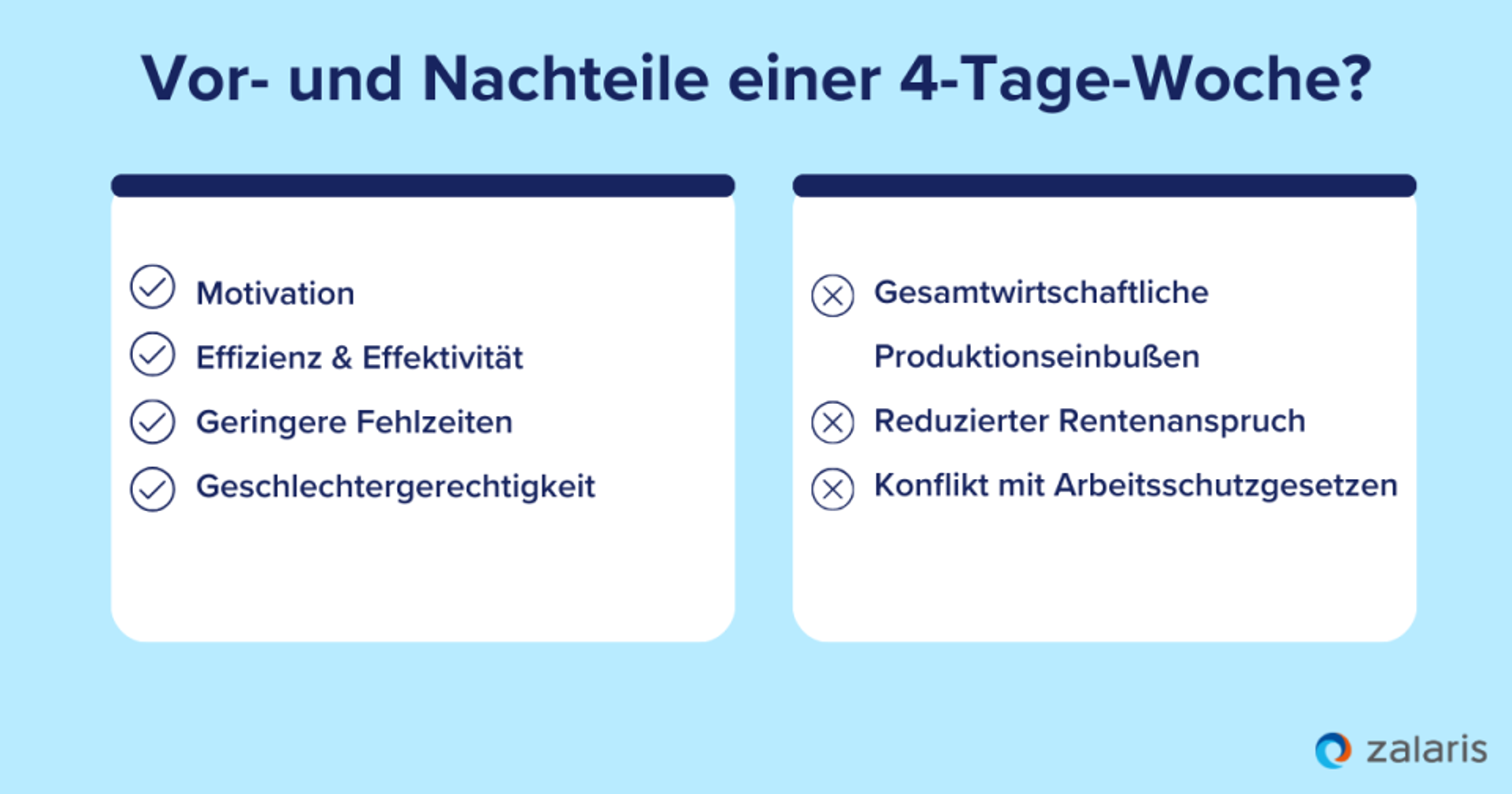 Vor- und Nachteile einer 4-Tage-Woche?

Motivation
Effizienz & Effektivität
Geringere Fehlzeiten
Geschlechtergerechtigkeit

Gesamtwirtschaftliche Produktionseinbußen
Reduzierter Rentenanspruch
Konflikt mit Arbeitsschutzgesetzen

zalaris